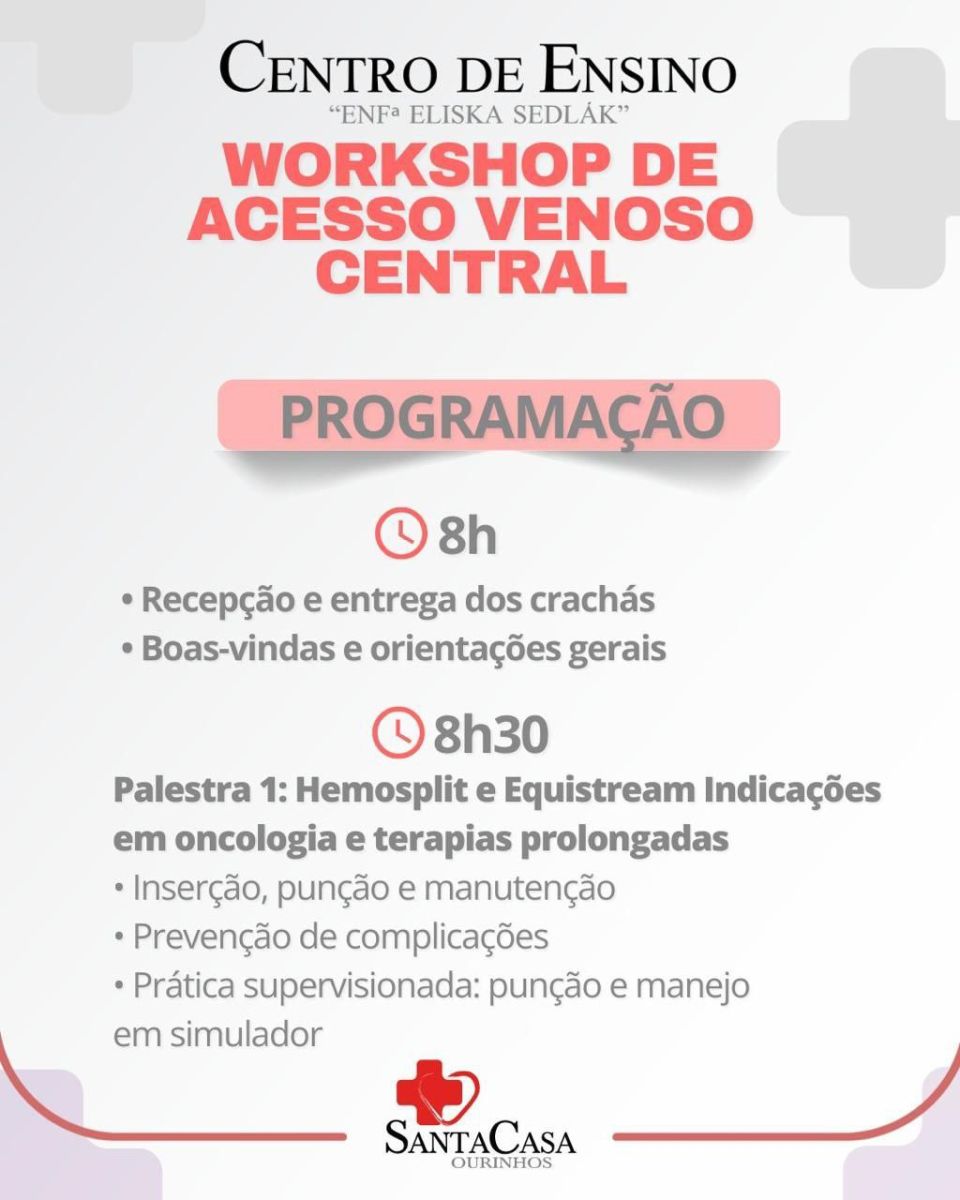 CENTRO DE ENSINO
"ENFª ELISKA SEDLÁK"

WORKSHOP DE ACESSO VENOSO CENTRAL

PROGRAMAÇÃO

8h

• Recepção e entrega dos crachás
• Boas-vindas e orientações gerais

8h30

Palestra 1: Hemosplit e Equistream Indicações em oncologia e terapias prolongadas
• Inserção, punção e manutenção
• Prevenção de complicações
• Prática supervisionada: punção e manejo em simulador

SANTACASA
OURINHOS